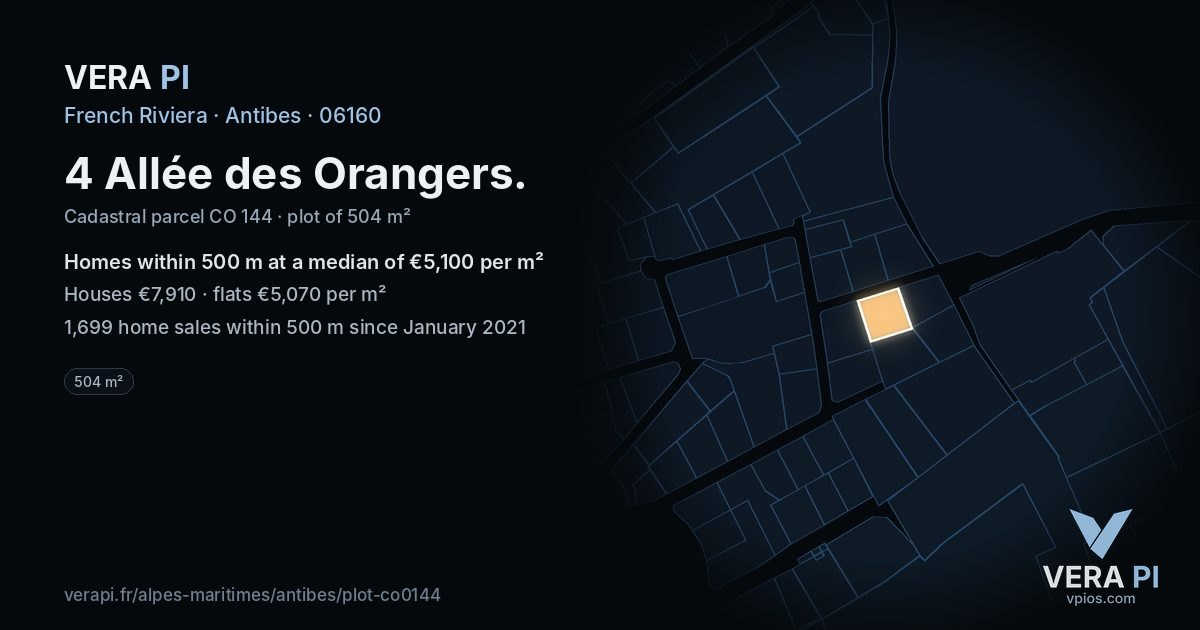 VERA PI
French Riviera · Antibes · 06160

4 Allée des Orangers.

Cadastral parcel CO 144 · plot of 504 m²

Homes within 500 m at a median of €5,100 per m²

Houses €7,910 · flats €5,070 per m²

1,699 home sales within 500 m since January 2021

504 m²

verapi.fr/alpes-maritimes/antibes/plot-co0144

VERA PI
vpios.com